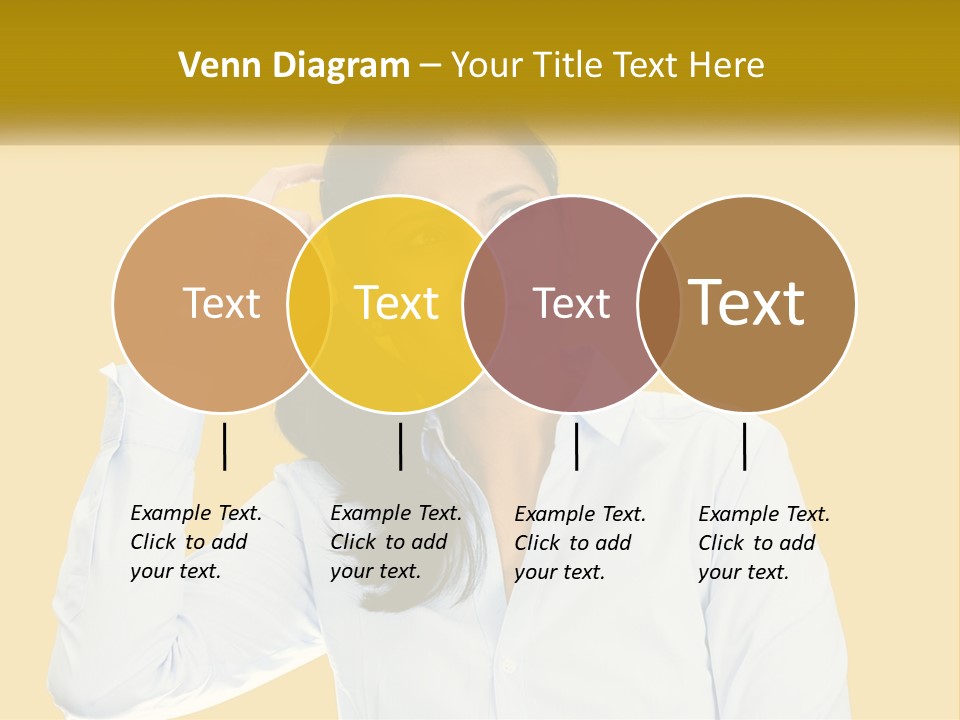 Venn Diagram – Your Title Text Here

Text

Text

Text

Text

Example Text. Click to add your text.

Example Text. Click to add your text.

Example Text. Click to add your text.

Example Text. Click to add your text.